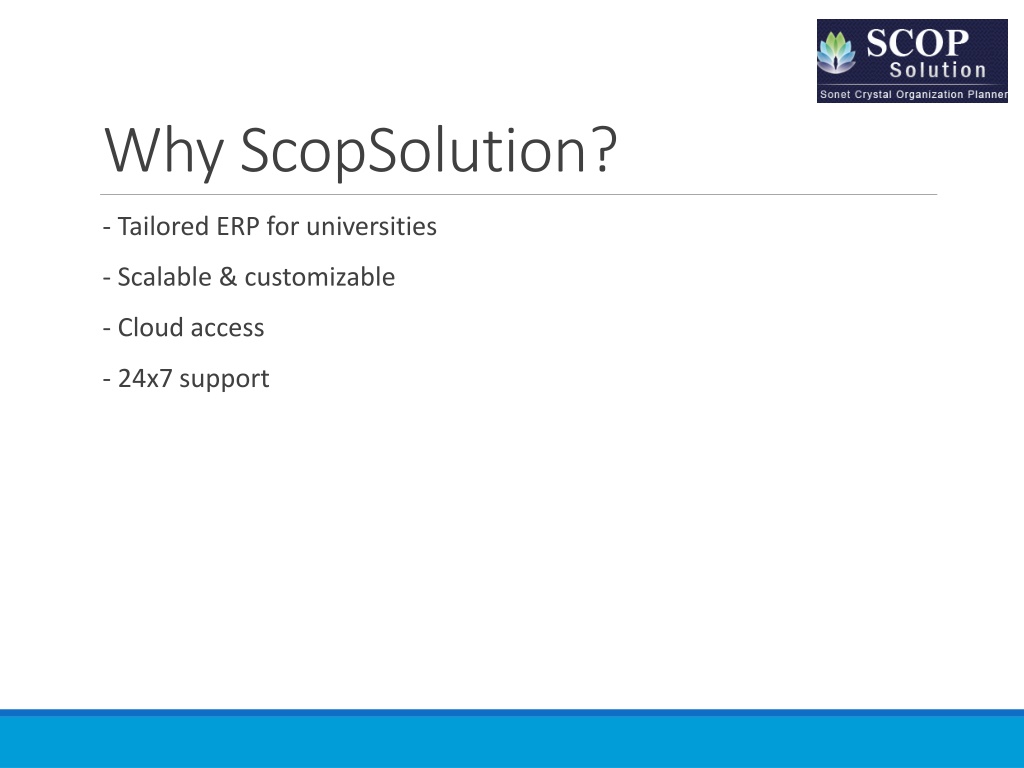 SCOP
Solution
Sonet Crystal Organization Planner

Why ScopSolution?

- Tailored ERP for universities

- Scalable & customizable

- Cloud access

- 24x7 support